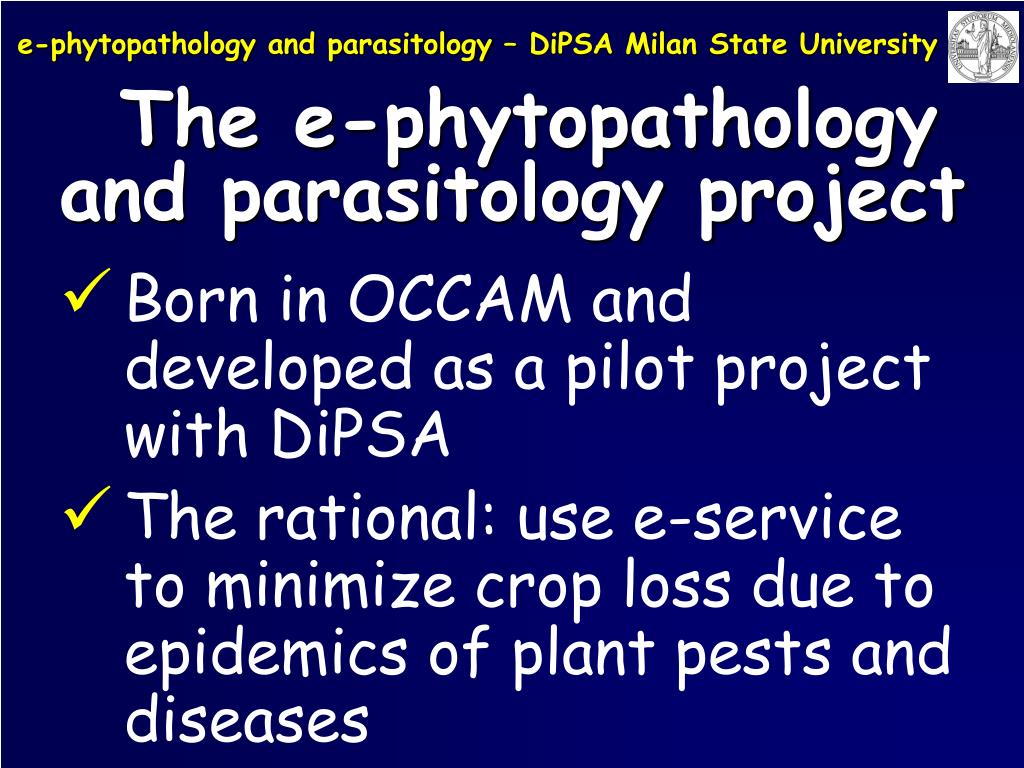 e-phytopathology and parasitology – DiPSA Milan State University

The e-phytopathology and parasitology project

✓ Born in OCCAM and developed as a pilot project with DiPSA

✓ The rational: use e-service to minimize crop loss due to epidemics of plant pests and diseases